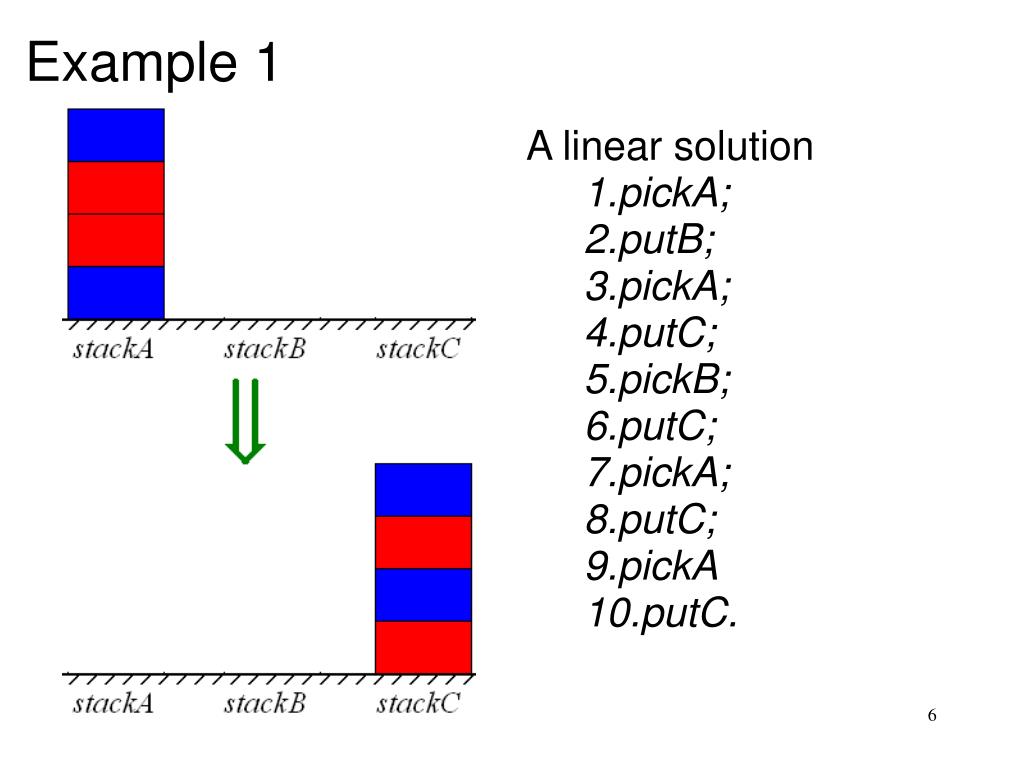 Example 1

stackA stackB stackC

stackA stackB stackC

A linear solution
1.pickA;
2.putB;
3.pickA;
4.putC;
5.pickB;
6.putC;
7.pickA;
8.putC;
9.pickA
10.putC.

6